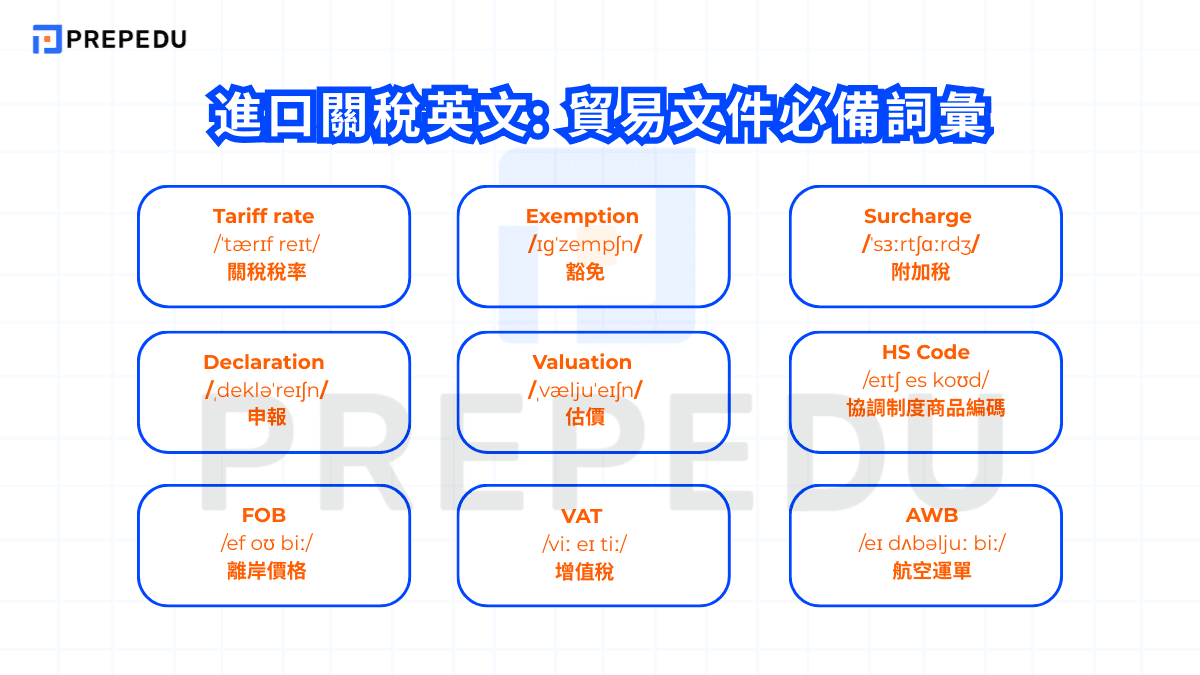 PREPEDU

進口關稅英文: 貿易文件必備詞彙

Tariff rate
/ˈtærɪf reɪt/
關稅稅率

Exemption
/ɪɡˈzempʃn/
豁免

Surcharge
/ˈsɜːrtʃɑːrdʒ/
附加稅

Declaration
/ˌdekləˈreɪʃn/
申報

Valuation
/ˌvæljuˈeɪʃn/
估價

HS Code
/eɪtʃ es koʊd/
協調制度商品編碼

FOB
/ef oʊ biː/
離岸價格

VAT
/viː eɪ tiː/
增值稅

AWB
/eɪ dʌbəljuː biː/
航空運單

PREPEDU